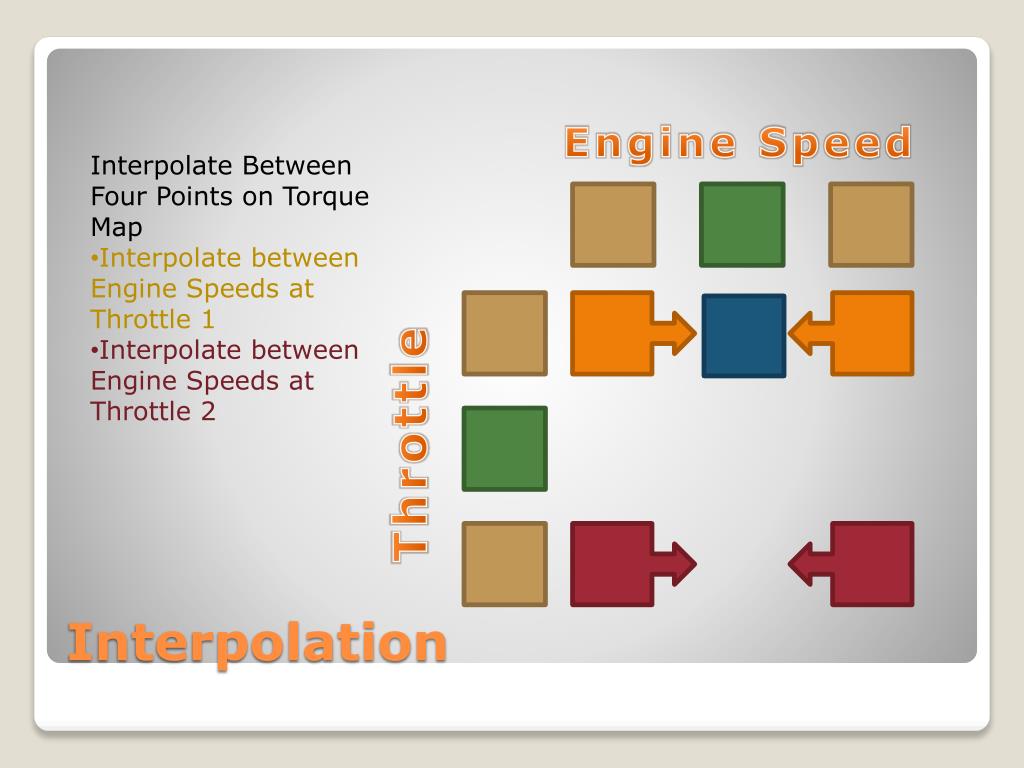 Interpolate Between Four Points on Torque Map

•Interpolate between Engine Speeds at Throttle 1

•Interpolate between Engine Speeds at Throttle 2

Engine Speed

Throttle

Interpolation